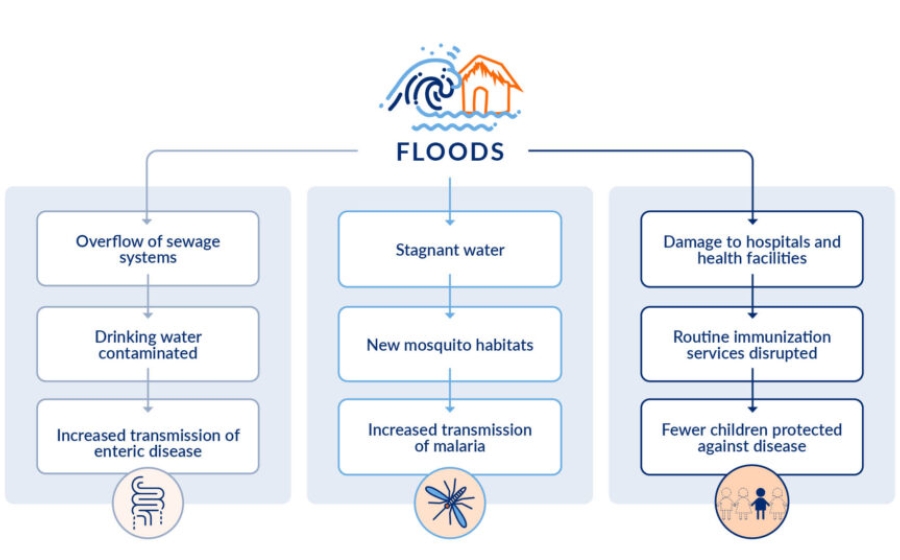 FLOODS

Overflow of sewage systems

Drinking water contaminated

Increased transmission of enteric disease

Stagnant water

New mosquito habitats

Increased transmission of malaria

Damage to hospitals and health facilities

Routine immunization services disrupted

Fewer children protected against disease